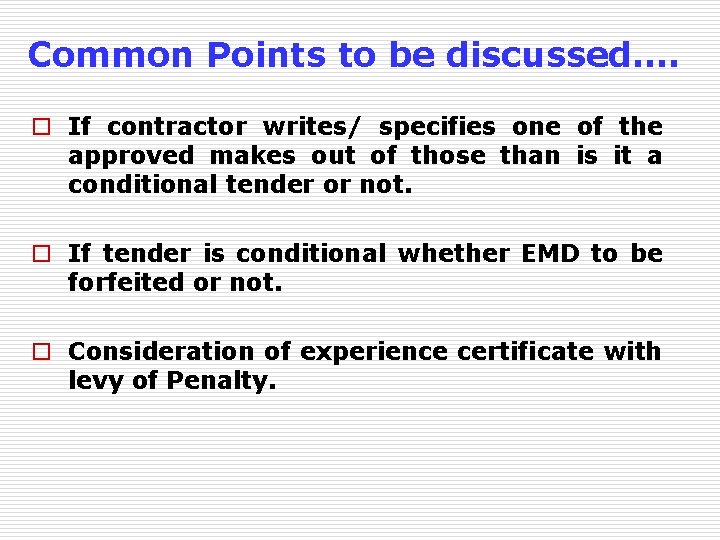 Common Points to be discussed….

□ If contractor writes/ specifies one of the approved makes out of those than is it a conditional tender or not.

□ If tender is conditional whether EMD to be forfeited or not.

□ Consideration of experience certificate with levy of Penalty.